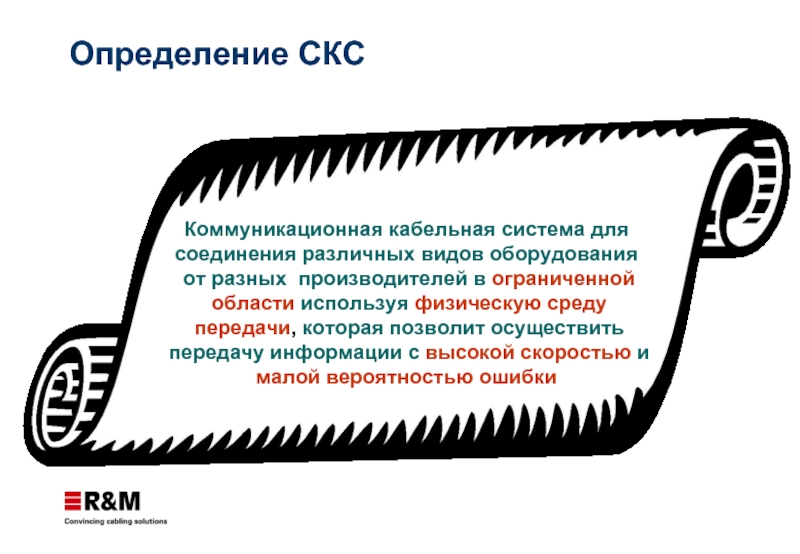 Определение СКС

Коммуникационная кабельная система для соединения различных видов оборудования от разных производителей в ограниченной области используя физическую среду передачи, которая позволит осуществить передачу информации с высокой скоростью и малой вероятностью ошибки

R&M
Convincing cabling solutions